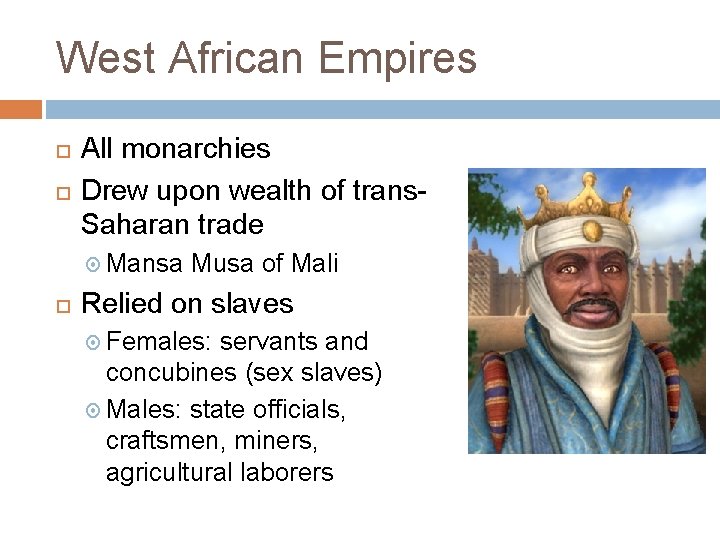 West African Empires

All monarchies

Drew upon wealth of trans-Saharan trade

Mansa Musa of Mali

Relied on slaves

Females: servants and concubines (sex slaves)

Males: state officials, craftsmen, miners, agricultural laborers